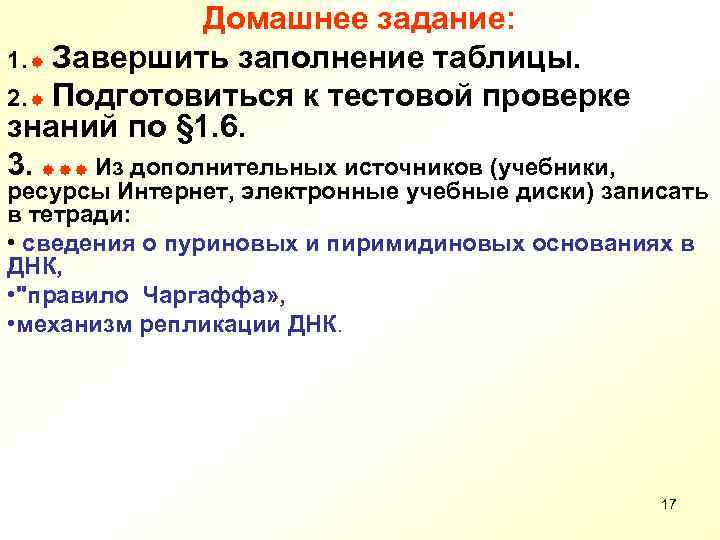 Домашнее задание:

1. * Завершить заполнение таблицы.

2. * Подготовиться к тестовой проверке знаний по §1.6.

3. *** Из дополнительных источников (учебники, ресурсы Интернет, электронные учебные диски) записать в тетради:

• сведения о пуриновых и пиримидиновых основаниях в ДНК,

•"правило Чаргаффа»,

•механизм репликации ДНК.

17